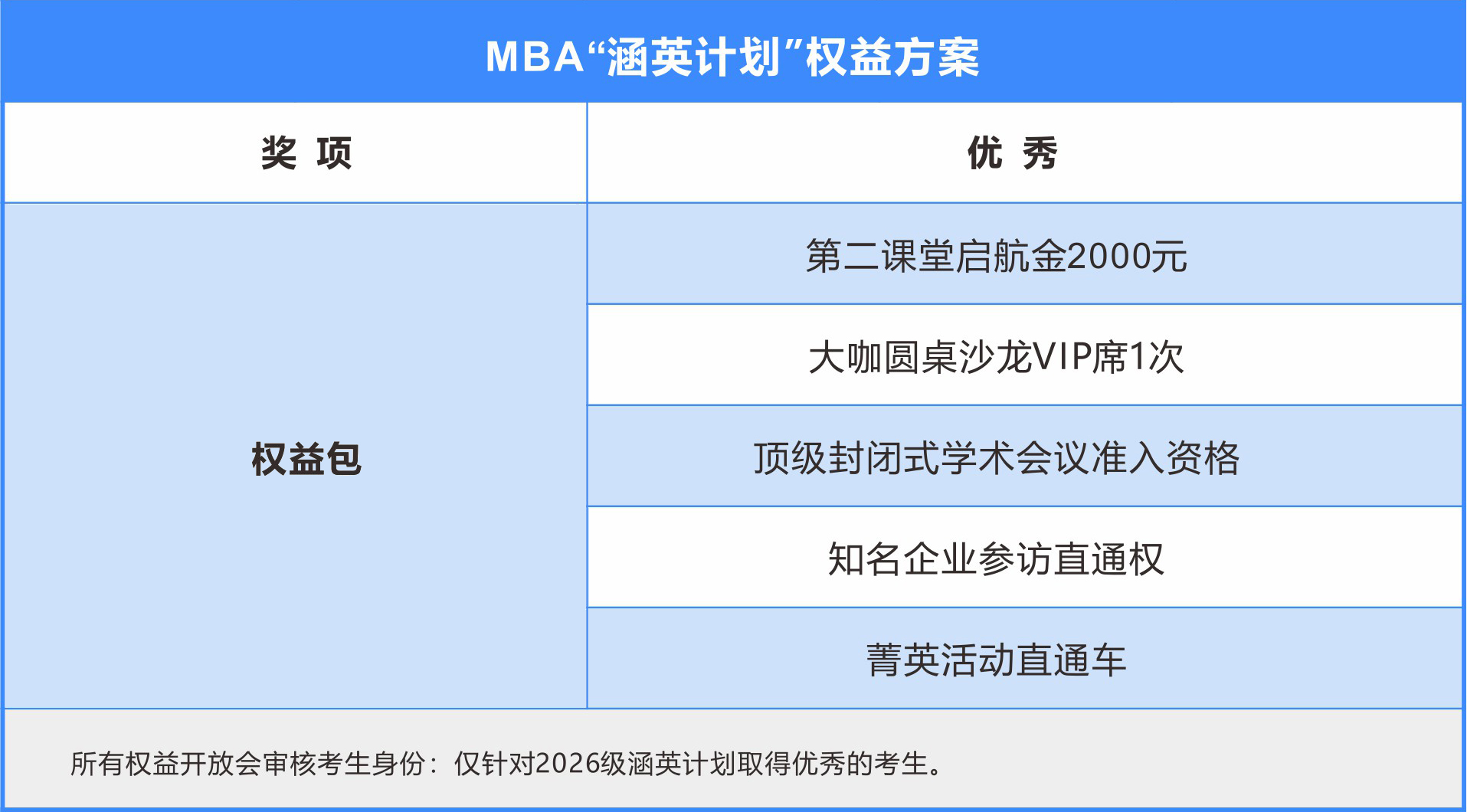 MBA“涵英计划”权益方案

| 奖 项 | 优 秀 |
|---|---|
| 权益包 | 第二课堂启航金2000元 |
| | 大咖圆桌沙龙VIP席1次 |
| | 顶级封闭式学术会议准入资格 |
| | 知名企业参访直通权 |
| | 菁英活动直通车 |

所有权益开放会审核考生身份：仅针对2026级涵英计划取得优秀的考生。